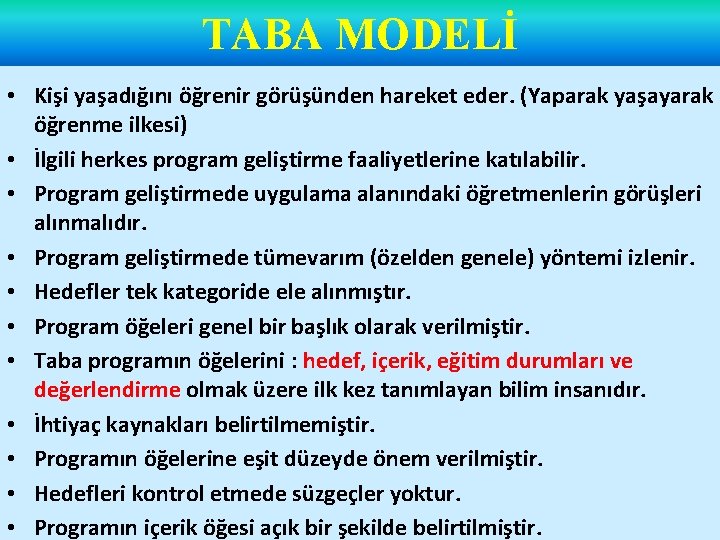 TABA MODELİ

• Kişi yaşadığını öğrenir görüşünden hareket eder. (Yaparak yaşayarak öğrenme ilkesi)
• İlgili herkes program geliştirme faaliyetlerine katılabilir.
• Program geliştirmede uygulama alanındaki öğretmenlerin görüşleri alınmalıdır.
• Program geliştirmede tümevarım (özelden genele) yöntemi izlenir.
• Hedefler tek kategoride ele alınmıştır.
• Program öğeleri genel bir başlık olarak verilmiştir.
• Taba programın öğelerini : hedef, içerik, eğitim durumları ve değerlendirme olmak üzere ilk kez tanımlayan bilim insanıdır.
• İhtiyaç kaynakları belirtilmemiştir.
• Programın öğelerine eşit düzeyde önem verilmiştir.
• Hedefleri kontrol etmede süzgeçler yoktur.
• Programın içerik öğesi açık bir şekilde belirtilmiştir.